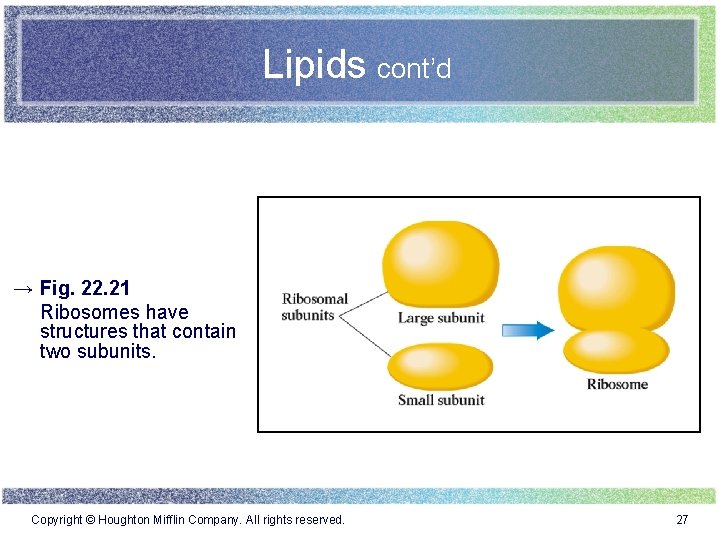 Lipids cont'd

→ Fig. 22.21
Ribosomes have structures that contain two subunits.

Ribosomal subunits

Large subunit

Small subunit

Ribosome

Copyright © Houghton Mifflin Company. All rights reserved.

27